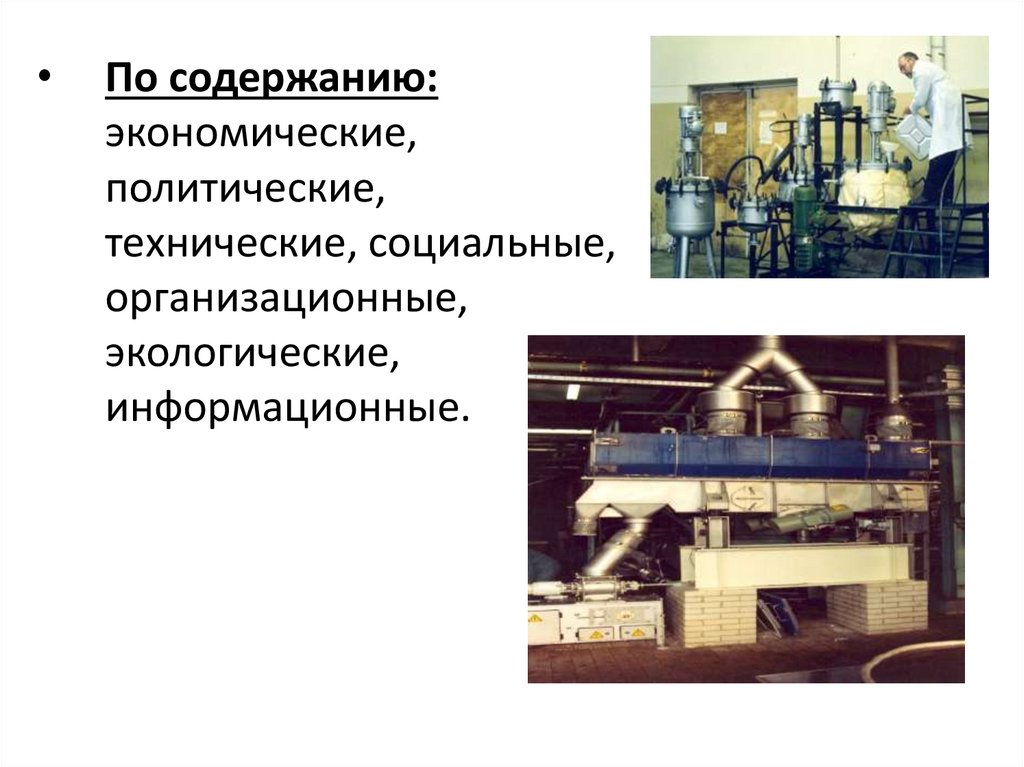 • По содержанию: экономические, политические, технические, социальные, организационные, экологические, информационные.